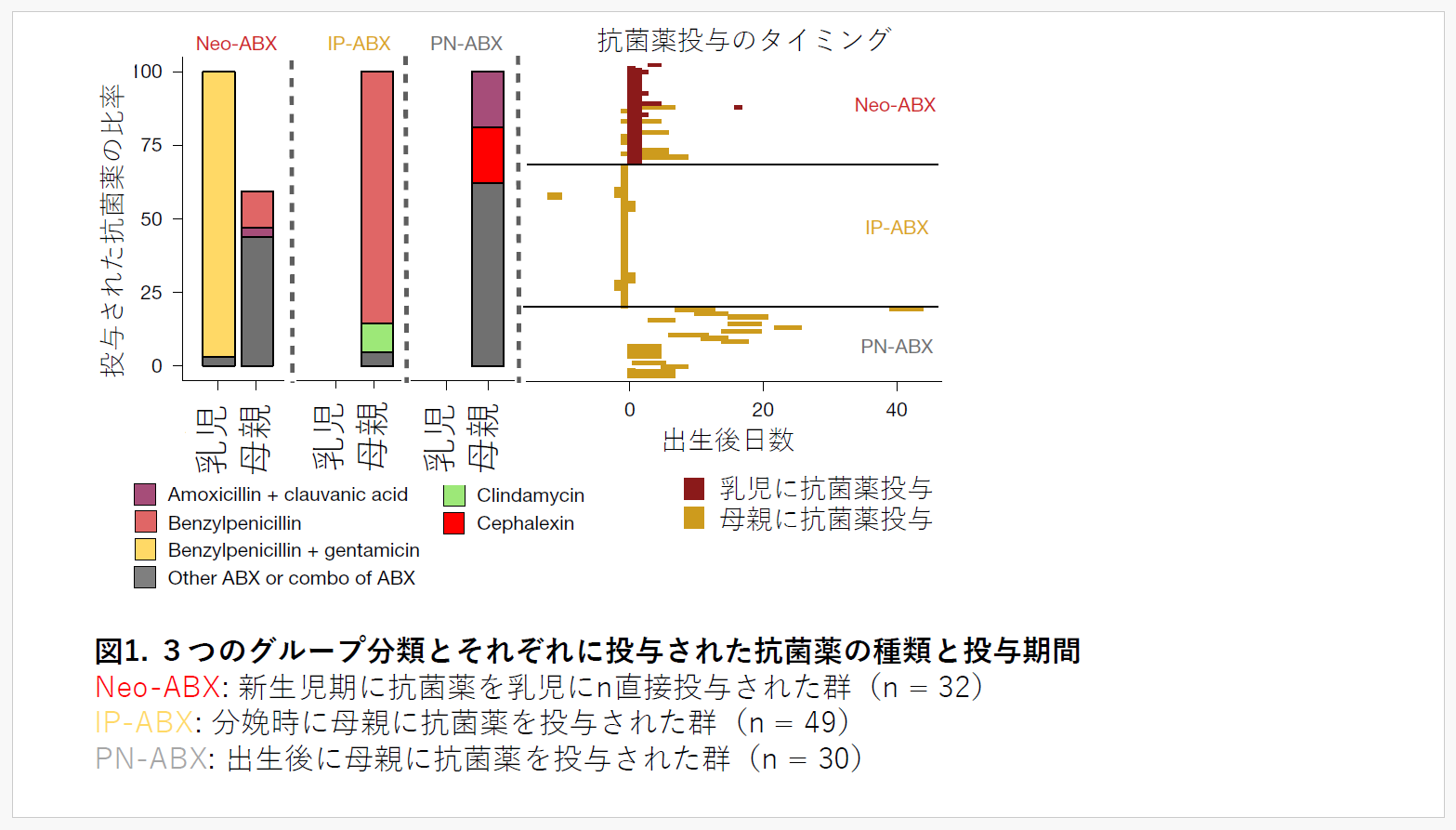 Neo-ABX IP-ABX PN-ABX

投与された抗菌薬の比率

100
75
50
25
0

乳児 母親 乳児 母親 乳児 母親

抗菌薬投与のタイミング

Neo-ABX
IP-ABX
PN-ABX

0 20 40
出生後日数

Amoxicillin + clauvanic acid
Benzylpenicillin
Benzylpenicillin + gentamicin
Other ABX or combo of ABX
Clindamycin
Cephalexin

乳児に抗菌薬投与
母親に抗菌薬投与

図1. 3つのグループ分類とそれぞれに投与された抗菌薬の種類と投与期間
Neo-ABX: 新生児期に抗菌薬を乳児にn直接投与された群（n = 32）
IP-ABX: 分娩時に母親に抗菌薬を投与された群（n = 49）
PN-ABX: 出生後に母親に抗菌薬を投与された群（n = 30）